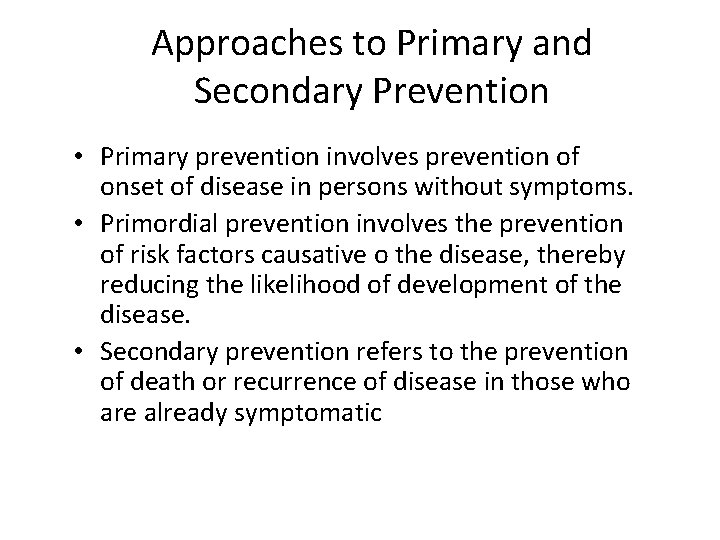 Approaches to Primary and Secondary Prevention

• Primary prevention involves prevention of onset of disease in persons without symptoms.

• Primordial prevention involves the prevention of risk factors causative o the disease, thereby reducing the likelihood of development of the disease.

• Secondary prevention refers to the prevention of death or recurrence of disease in those who are already symptomatic